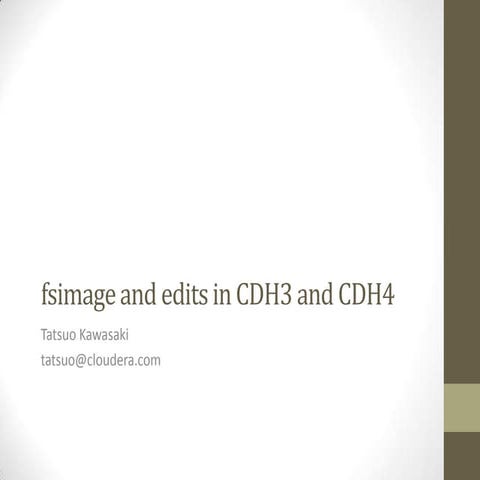 fsimage and edits in CDH3 and CDH4

Tatsuo Kawasaki

tatsuo@cloudera.com